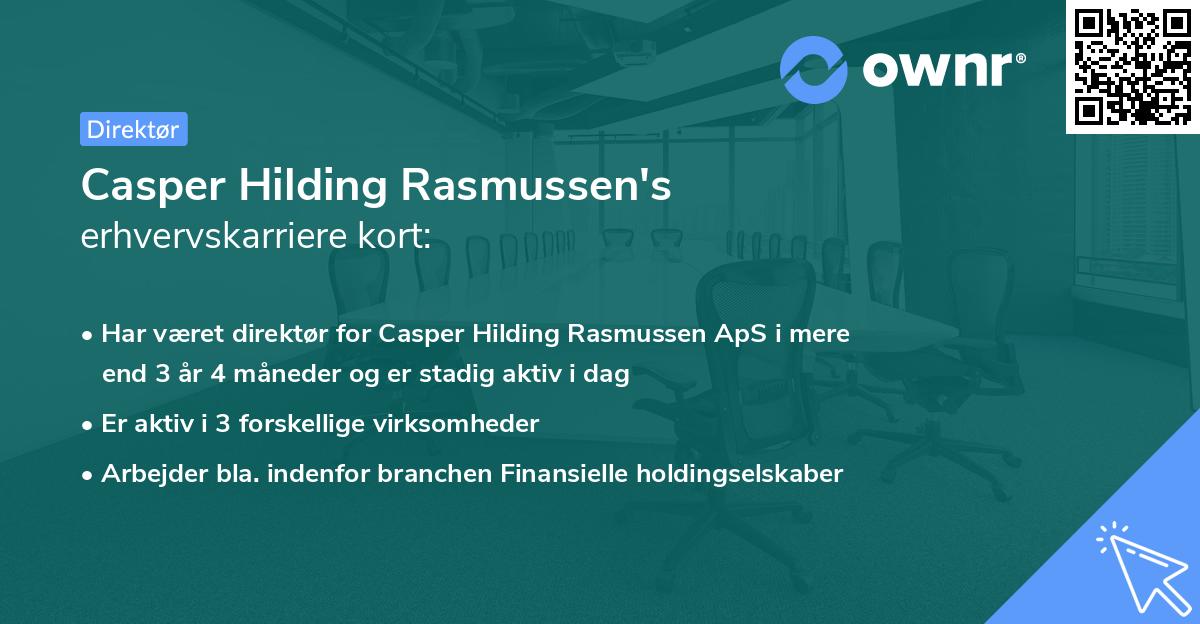 ownr®

Direktør

Casper Hilding Rasmussen's
erhvervskarriere kort:

• Har været direktør for Casper Hilding Rasmussen ApS i mere end 3 år 4 måneder og er stadig aktiv i dag

• Er aktiv i 3 forskellige virksomheder

• Arbejder bla. indenfor branchen Finansielle holdingselskaber